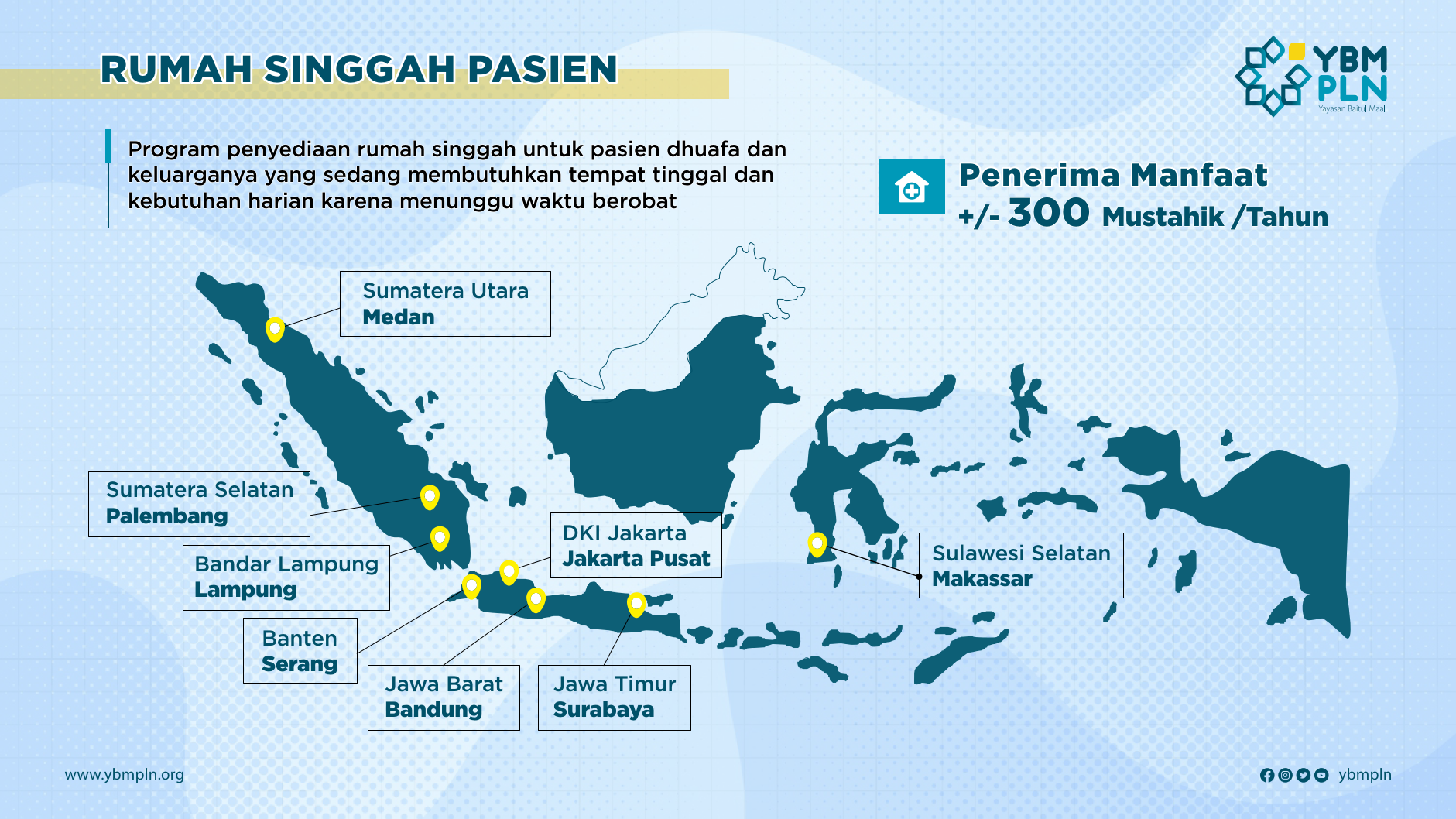 RUMAH SINGGAH PASIEN

YBM PLN
Yayasan Baitul Maal

Program penyediaan rumah singgah untuk pasien dhuafa dan keluarganya yang sedang membutuhkan tempat tinggal dan kebutuhan harian karena menunggu waktu berobat

Penerima Manfaat
+/- 300 Mustahik /Tahun

Sumatera Utara
Medan

Sumatera Selatan
Palembang

Bandar Lampung
Lampung

Banten
Serang

DKI Jakarta
Jakarta Pusat

Jawa Barat
Bandung

Jawa Timur
Surabaya

Sulawesi Selatan
Makassar

www.ybmpln.org

ybmpln